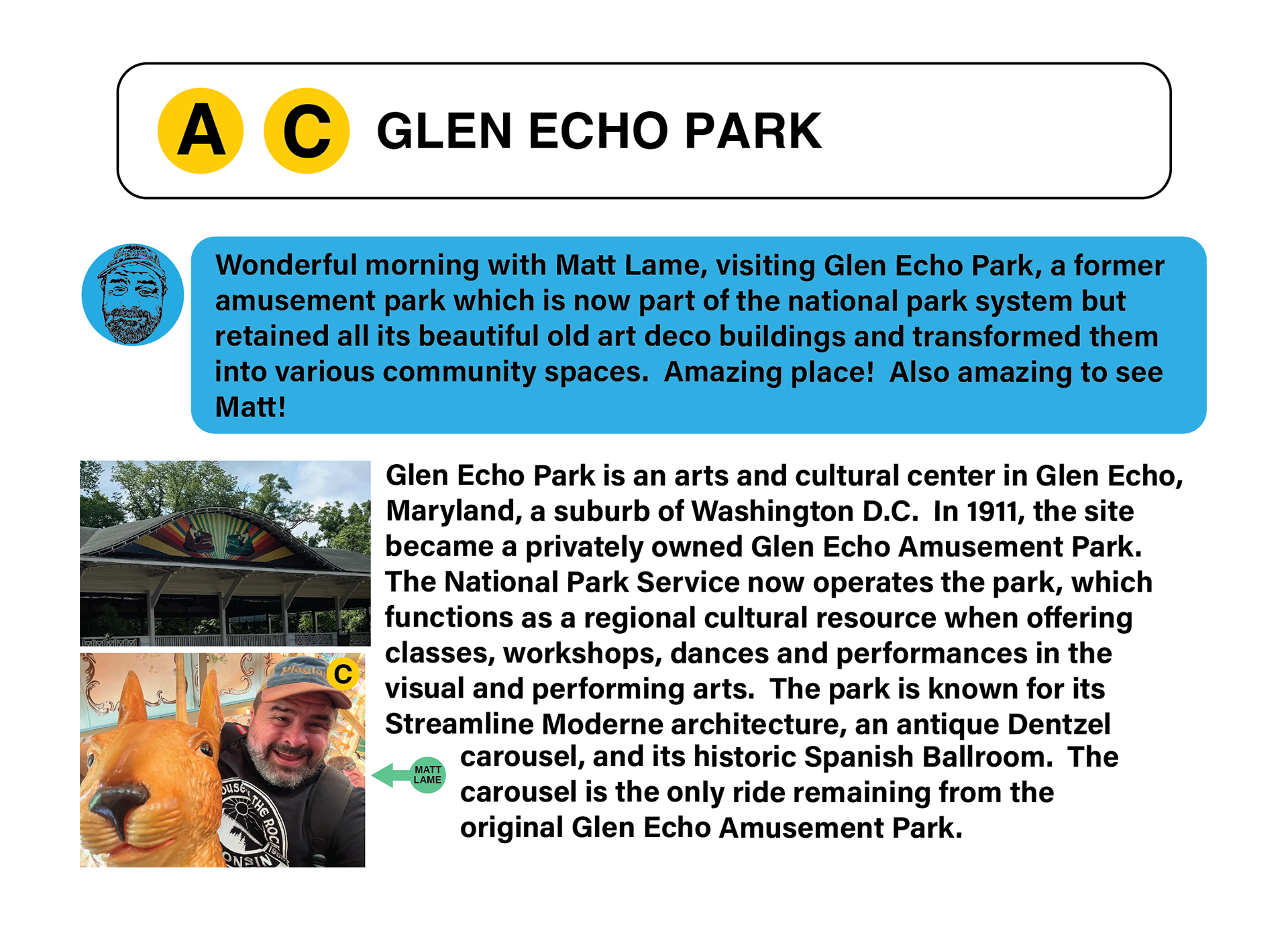 A C GLEN ECHO PARK

Wonderful morning with Matt Lame, visiting Glen Echo Park, a former amusement park which is now part of the national park system but retained all its beautiful old art deco buildings and transformed them into various community spaces. Amazing place! Also amazing to see Matt!

C

MATT LAME

Glen Echo Park is an arts and cultural center in Glen Echo, Maryland, a suburb of Washington D.C. In 1911, the site became a privately owned Glen Echo Amusement Park. The National Park Service now operates the park, which functions as a regional cultural resource when offering classes, workshops, dances and performances in the visual and performing arts. The park is known for its Streamline Moderne architecture, an antique Dentzel carousel, and its historic Spanish Ballroom. The carousel is the only ride remaining from the original Glen Echo Amusement Park.